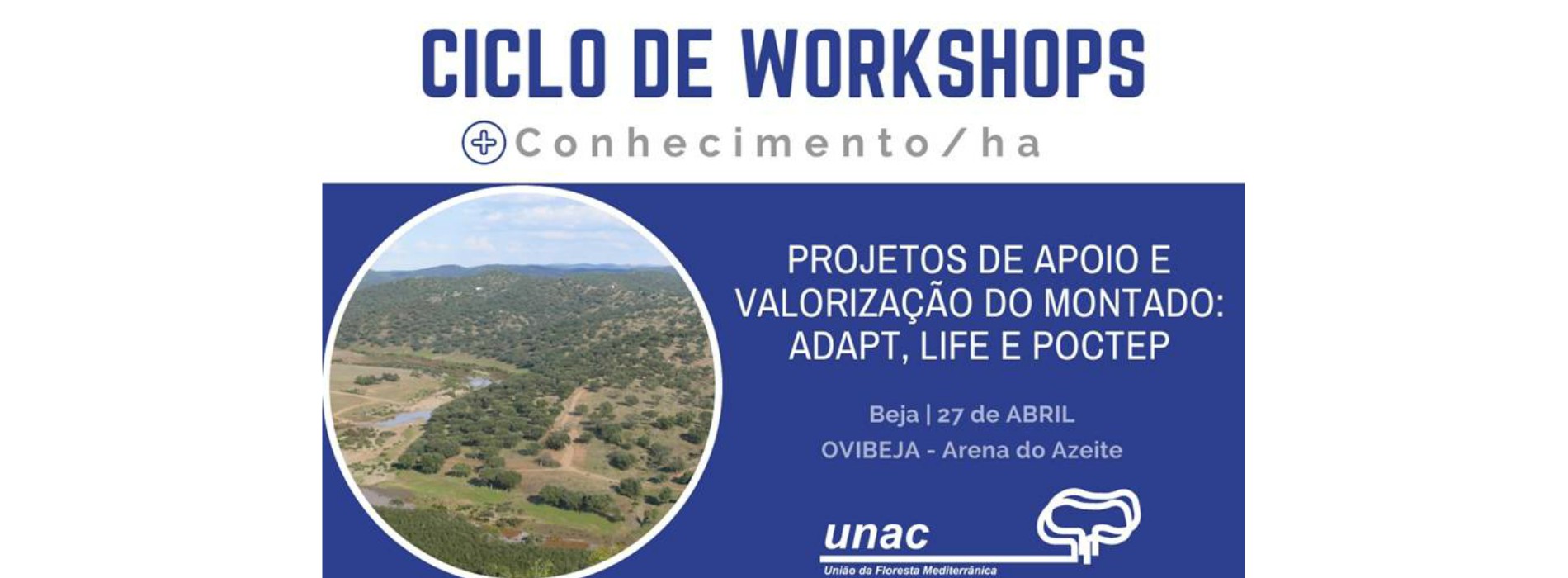 CICLO DE WORKSHOPS

+Conhecimento/ha

PROJETOS DE APOIO E VALORIZAÇÃO DO MONTADO: ADAPT, LIFE E POCTEP

Beja | 27 de ABRIL

OVIBEJA - Arena do Azeite

unac

União da Floresta Mediterrânica